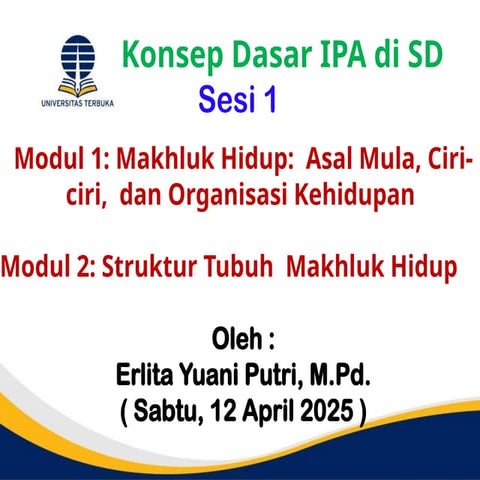 UNIVERSITAS TERBUKA

Konsep Dasar IPA di SD
Sesi 1

Modul 1: Makhluk Hidup: Asal Mula, Ciri-ciri, dan Organisasi Kehidupan

Modul 2: Struktur Tubuh Makhluk Hidup

Oleh :
Erlita Yuani Putri, M.Pd.
( Sabtu, 12 April 2025 )